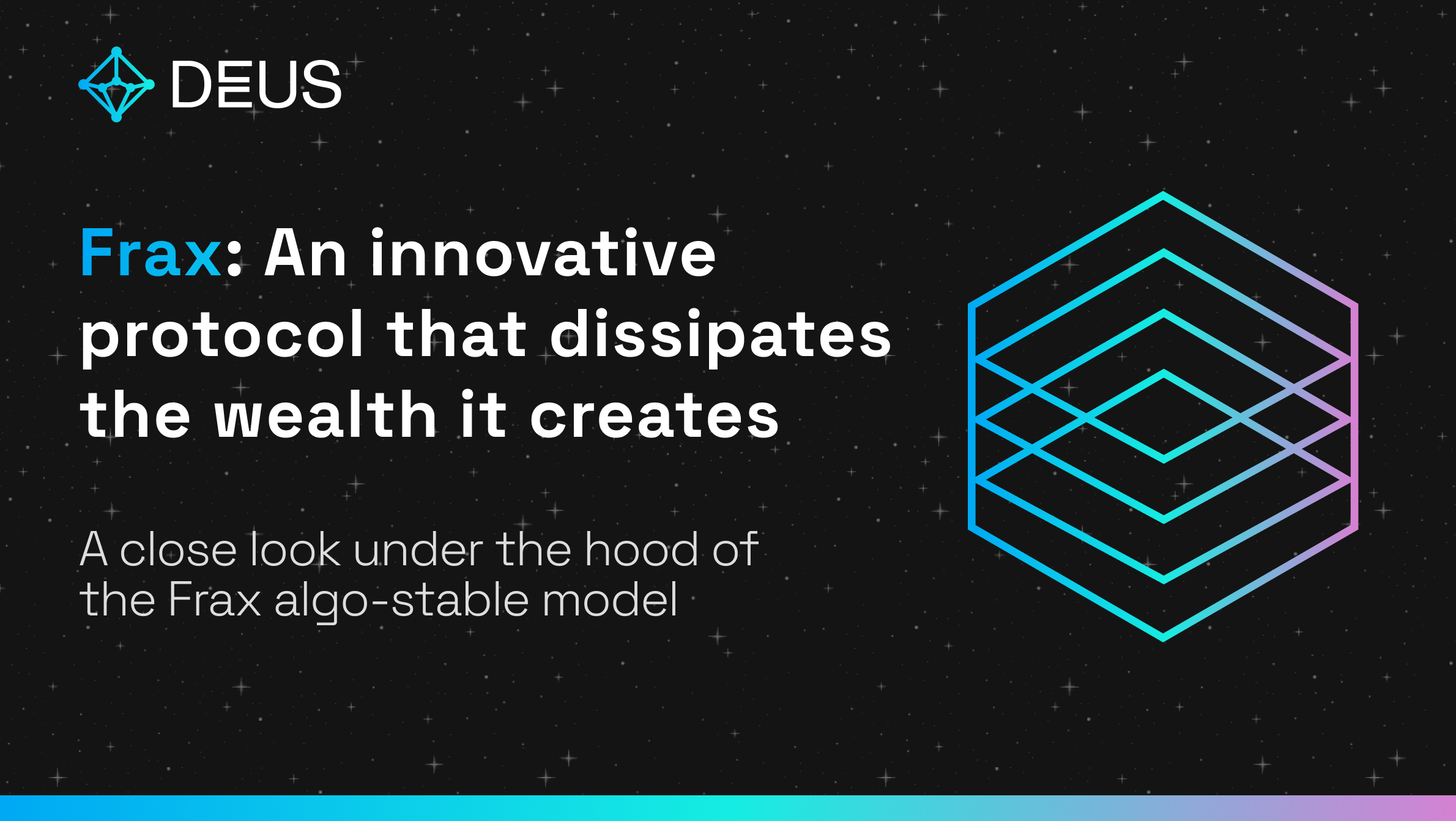 DEUS

Frax: An innovative protocol that dissipates the wealth it creates

A close look under the hood of the Frax algo-stable model